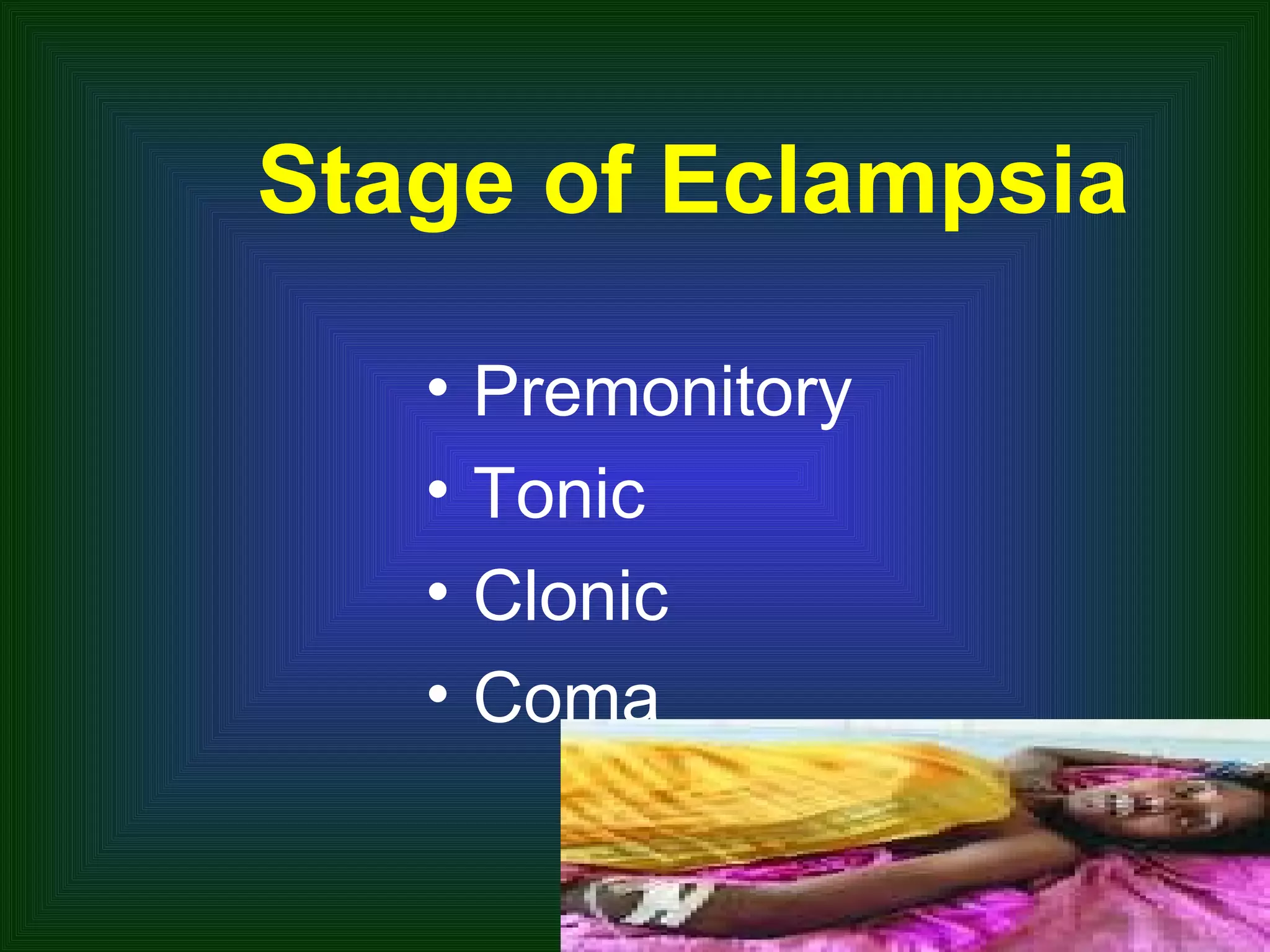 Stage of Eclampsia

• Premonitory
• Tonic
• Clonic
• Coma